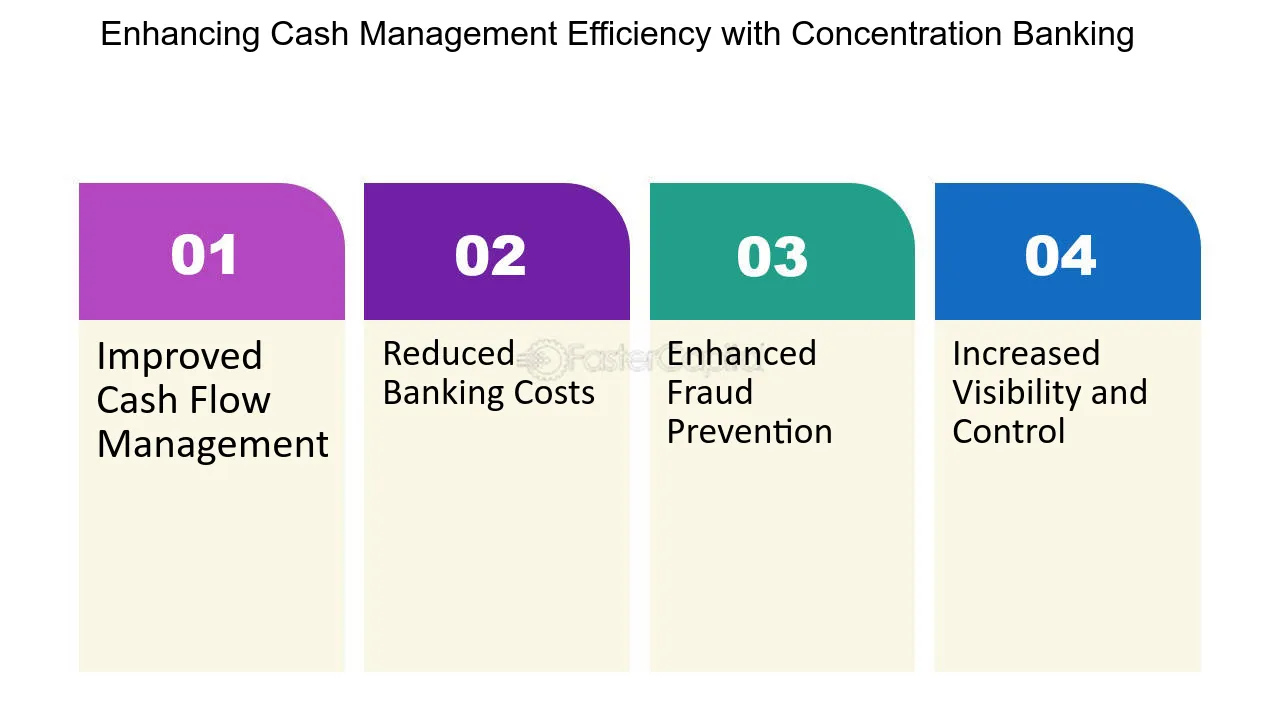 Enhancing Cash Management Efficiency with Concentration Banking

01

Improved Cash Flow Management

02

Reduced Banking Costs

03

Enhanced Fraud Prevention

04

Increased Visibility and Control

FasterCapital